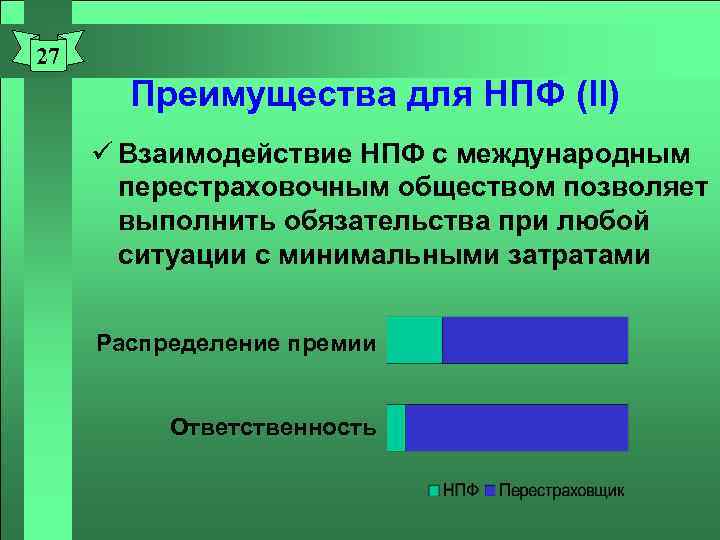 27

Преимущества для НПФ (II)

✓ Взаимодействие НПФ с международным перестраховочным обществом позволяет выполнить обязательства при любой ситуации с минимальными затратами

Распределение премии

Ответственность

НПФ Перестраховщик